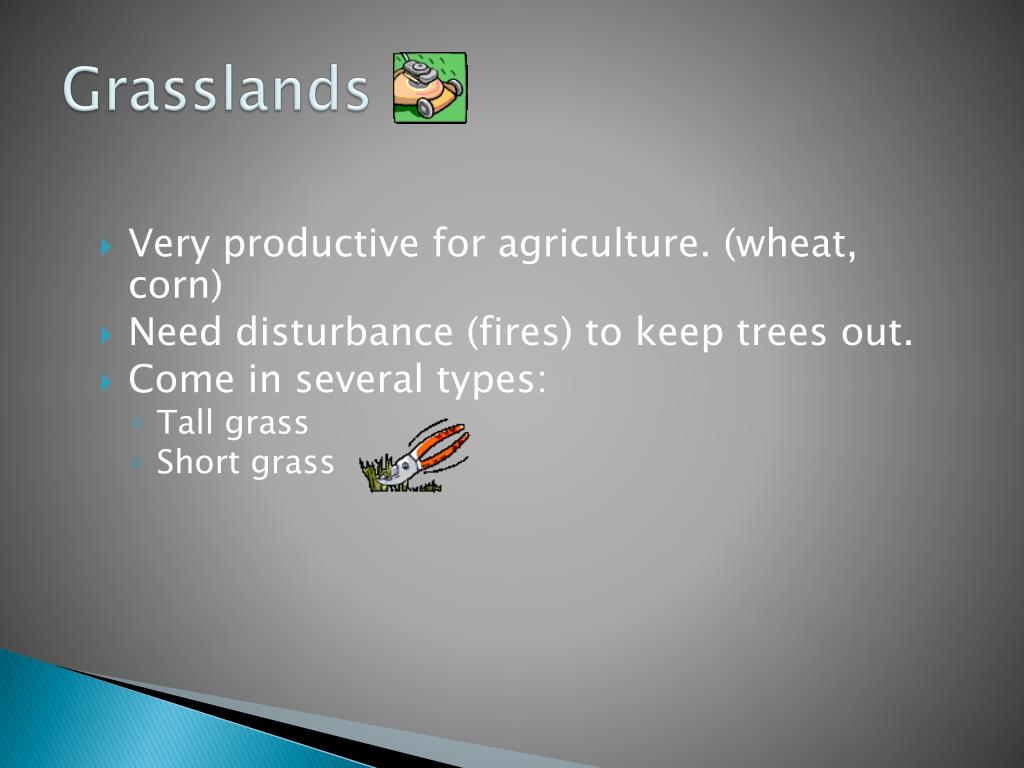 Grasslands

Very productive for agriculture. (wheat, corn)
Need disturbance (fires) to keep trees out.
Come in several types:
Tall grass
Short grass